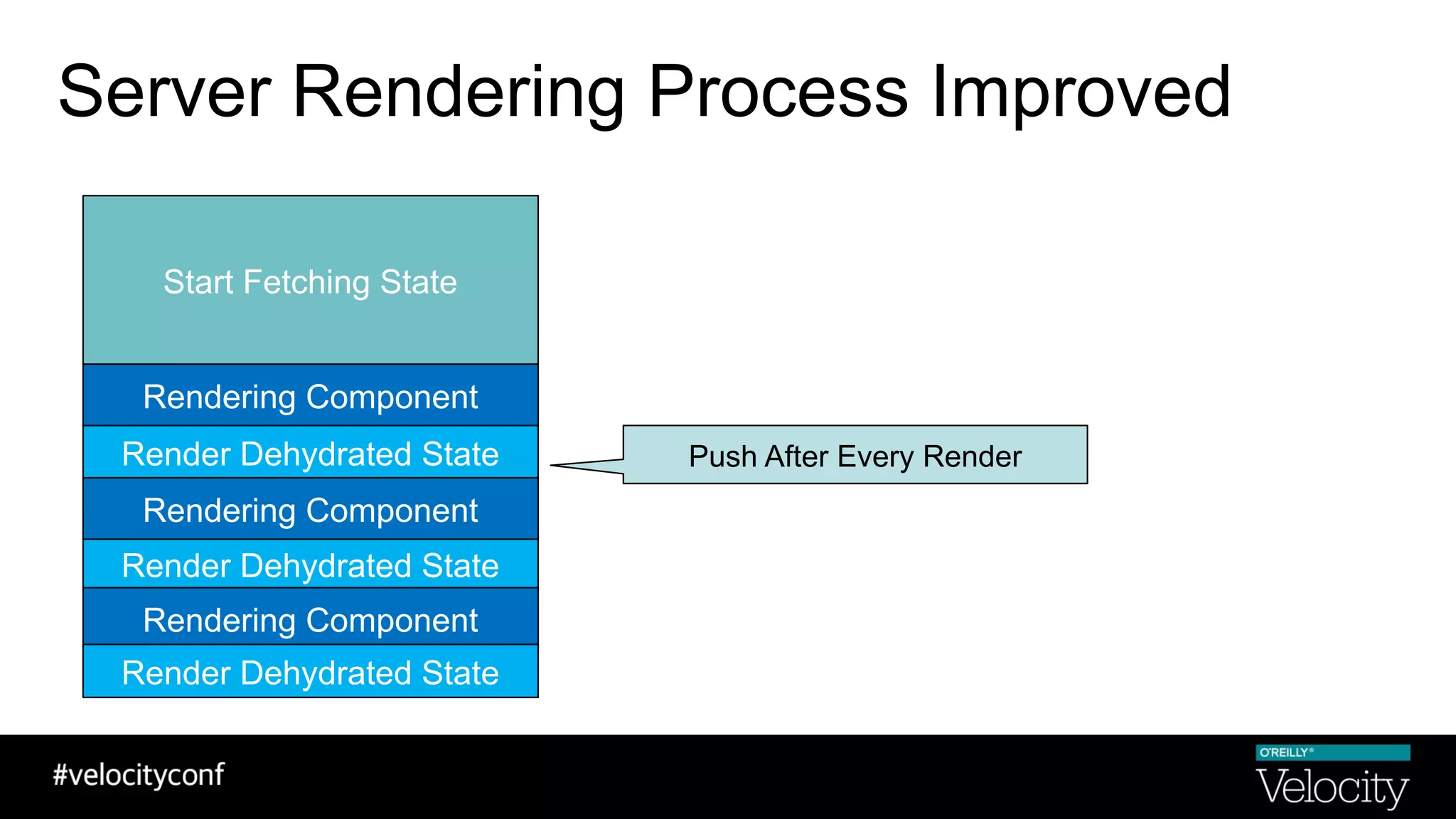 Server Rendering Process Improved

Start Fetching State

Rendering Component

Render Dehydrated State

Rendering Component

Render Dehydrated State

Rendering Component

Render Dehydrated State

Push After Every Render

#velocityconf

O'REILLY®

Velocity